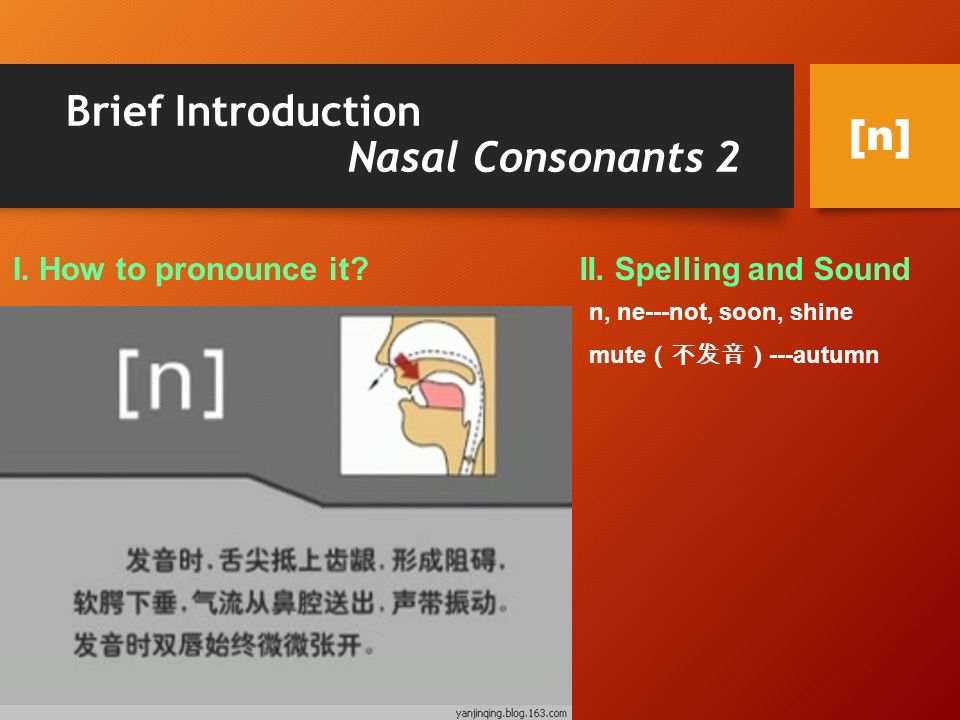 Brief Introduction
Nasal Consonants 2

[n]

I. How to pronounce it?

[n]

发音时，舌尖抵上齿龈，形成阻碍，软腭下垂，气流从鼻腔送出，声带振动。发音时双唇始终微微张开。

yanjinqing.blog.163.com

II. Spelling and Sound

n, ne---not, soon, shine

mute（不发音）---autumn